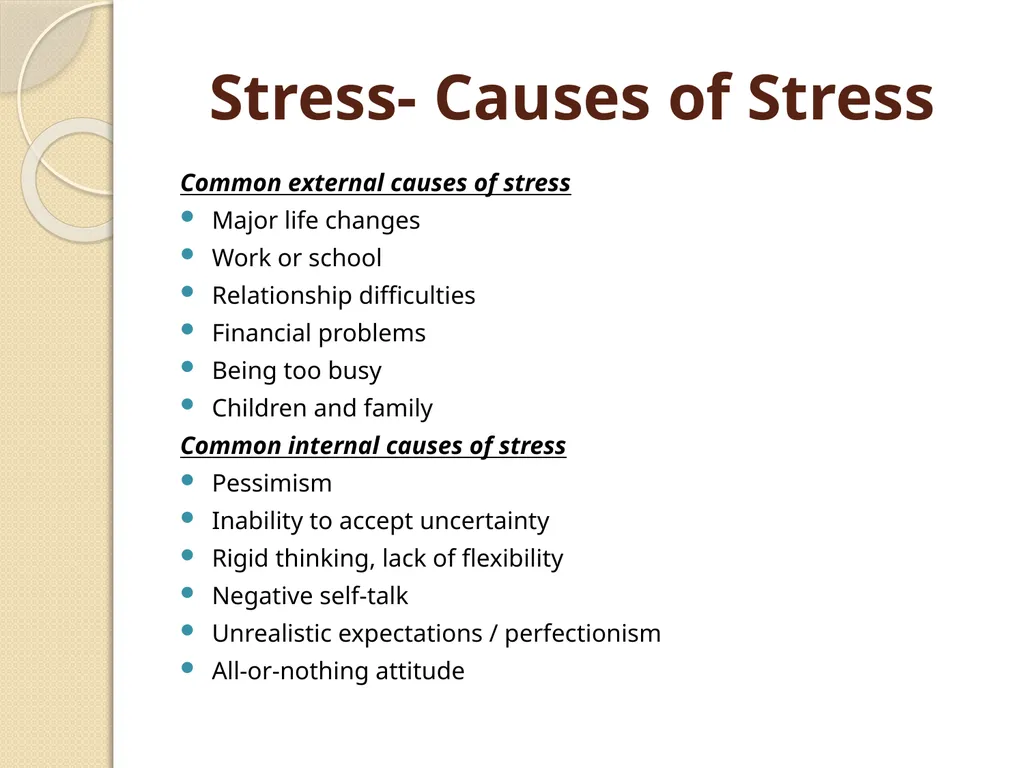 Stress- Causes of Stress

Common external causes of stress
- Major life changes
- Work or school
- Relationship difficulties
- Financial problems
- Being too busy
- Children and family

Common internal causes of stress
- Pessimism
- Inability to accept uncertainty
- Rigid thinking, lack of flexibility
- Negative self-talk
- Unrealistic expectations / perfectionism
- All-or-nothing attitude